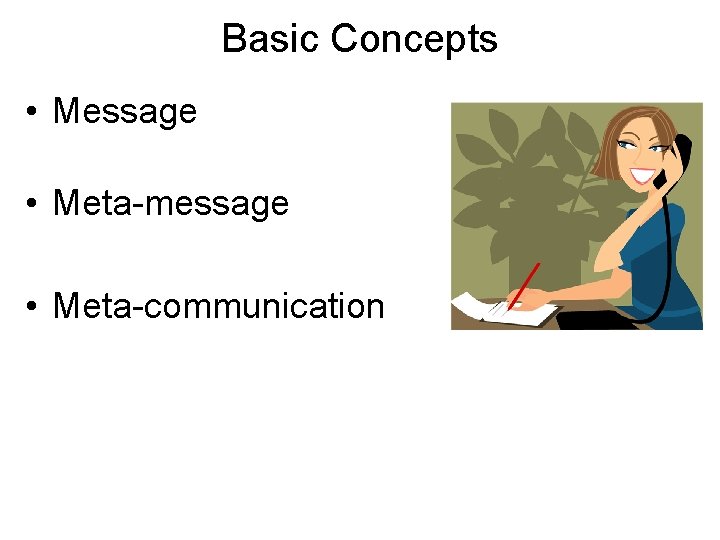 Basic Concepts

• Message

• Meta-message

• Meta-communication